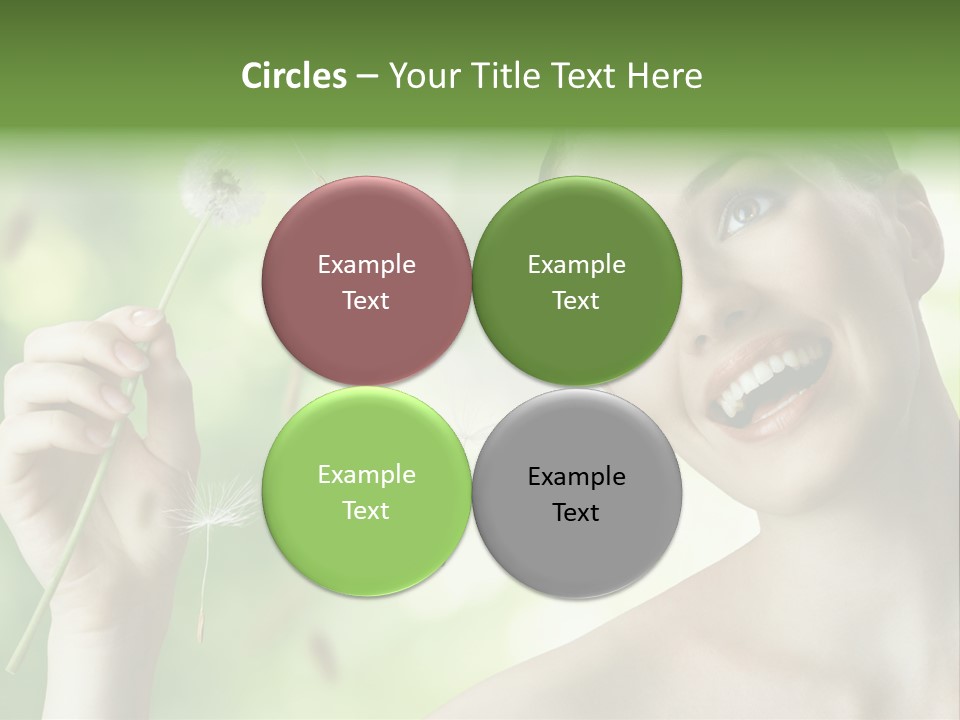 Circles – Your Title Text Here

Example Text

Example Text

Example Text

Example Text